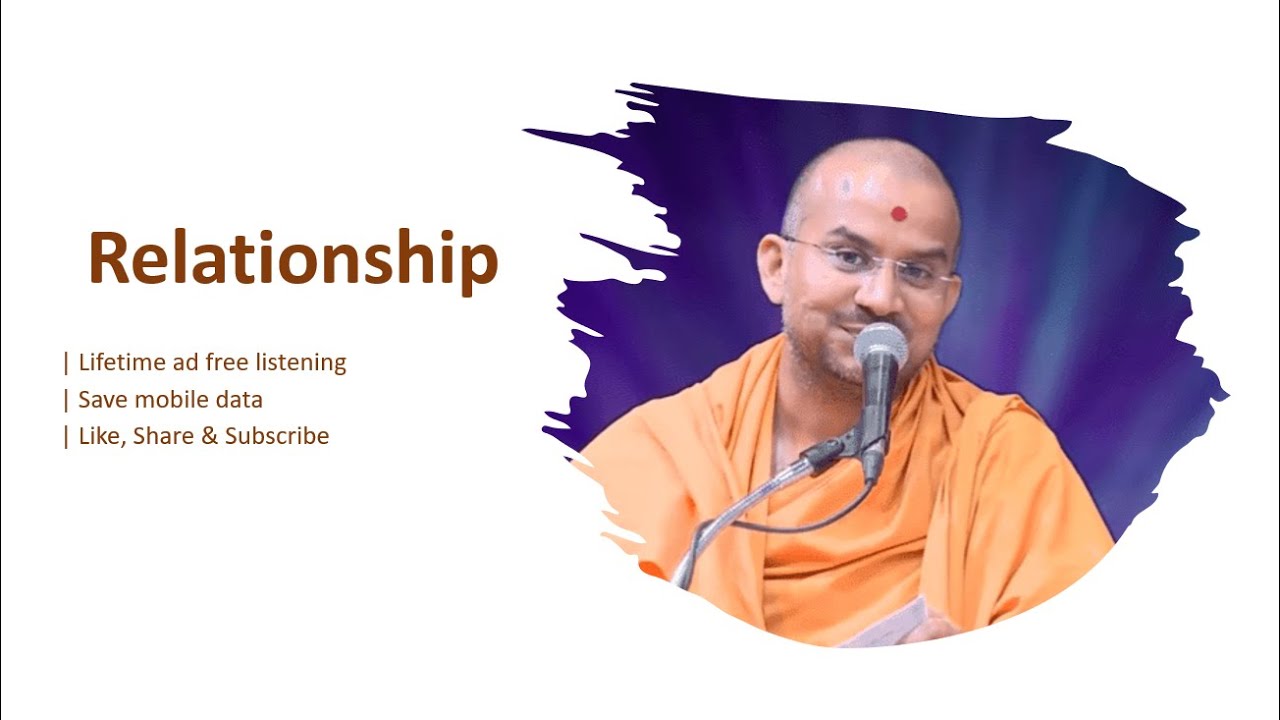 Relationship

| Lifetime ad free listening
| Save mobile data
| Like, Share & Subscribe